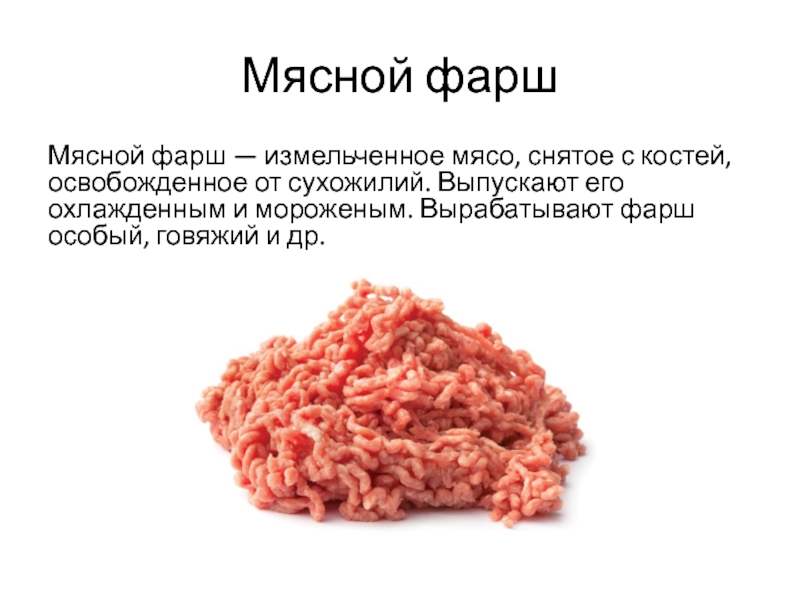 Мясной фарш

Мясной фарш — измельченное мясо, снятое с костей, освобожденное от сухожилий. Выпускают его охлажденным и мороженым. Вырабатывают фарш особый, говяжий и др.